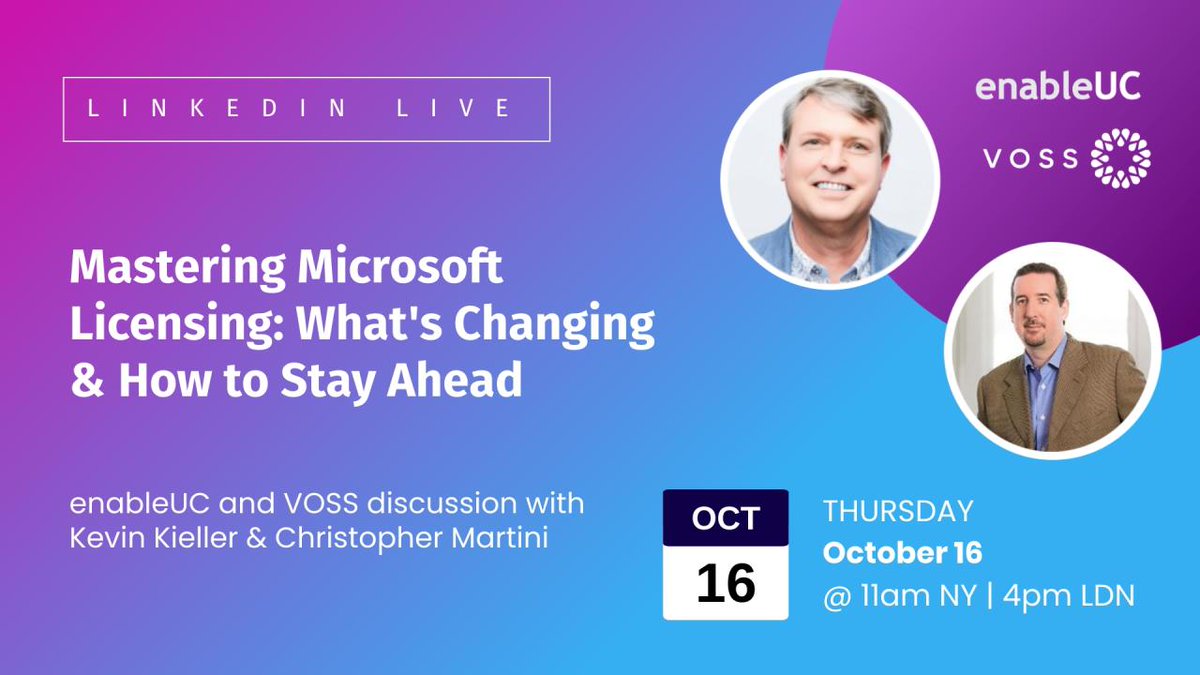 LINKEDIN LIVE

enableUC

VOSS

Mastering Microsoft Licensing: What's Changing & How to Stay Ahead

enableUC and VOSS discussion with Kevin Kieller & Christopher Martini

OCT
16

THURSDAY
October 16
@ 11am NY | 4pm LDN